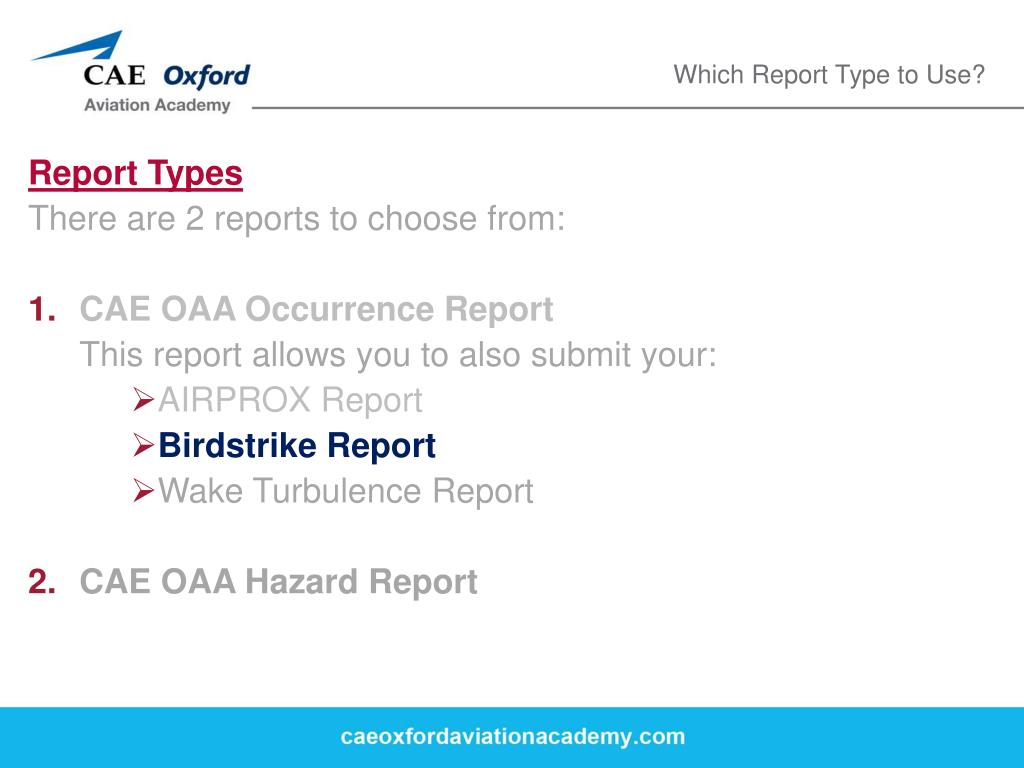 CAE Oxford
Aviation Academy

Which Report Type to Use?

Report Types
There are 2 reports to choose from:

1. CAE OAA Occurrence Report
This report allows you to also submit your:
➢AIRPROX Report
➢Birdstrike Report
➢Wake Turbulence Report

2. CAE OAA Hazard Report

caeoxfordaviationacademy.com